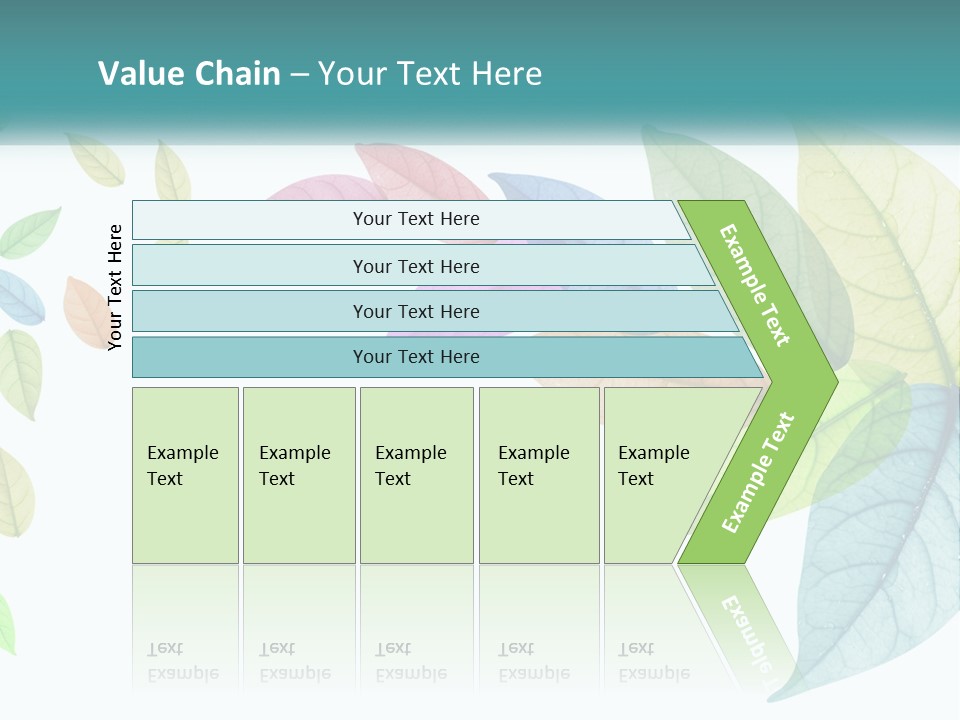 Value Chain – Your Text Here

Your Text Here

Your Text Here

Your Text Here

Your Text Here

Your Text Here

Example Text

Example Text

Example Text

Example Text

Example Text

Example Text

Example Text